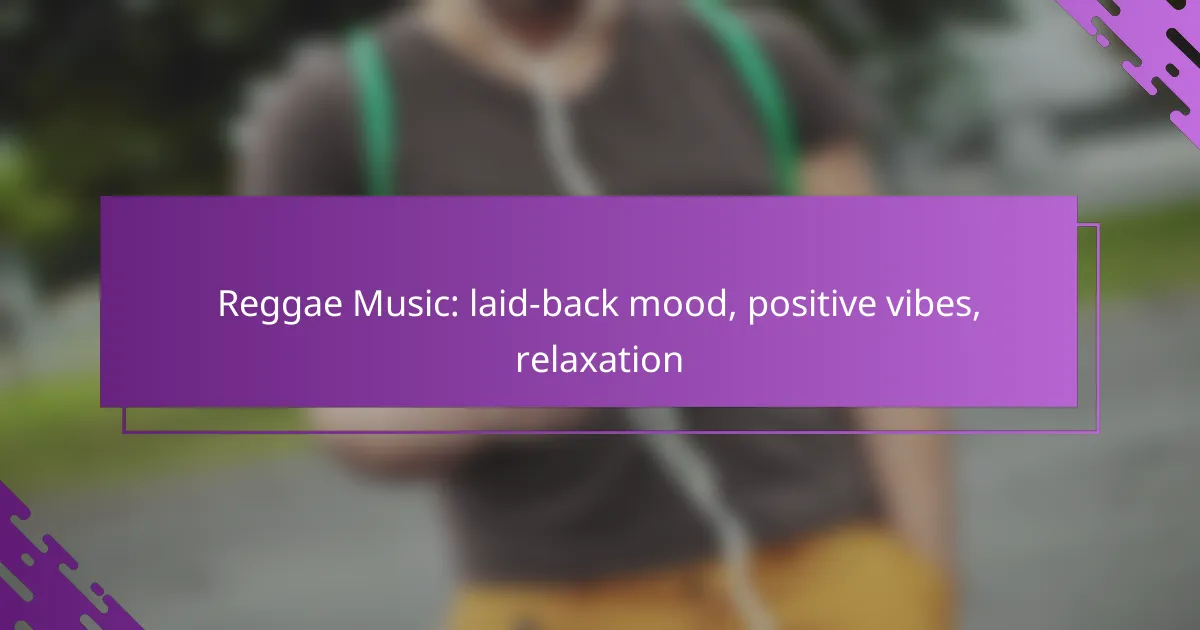 Reggae Music: laid-back mood, positive vibes, relaxation